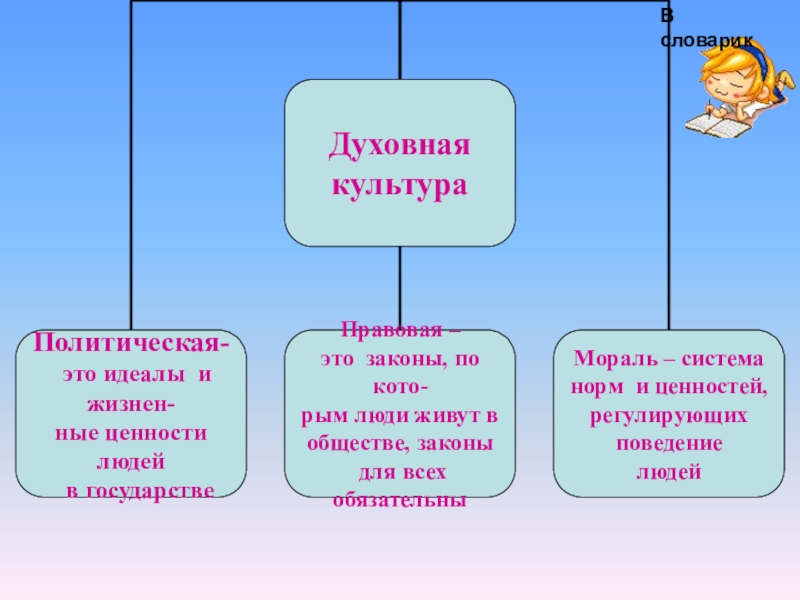 В словарик

Духовная культура

Политическая- это идеалы и жизнен- ные ценности людей в государстве

Правовая – это законы, по кото- рым люди живут в обществе, законы для всех обязательны

Мораль – система норм и ценностей, регулирующих поведение людей